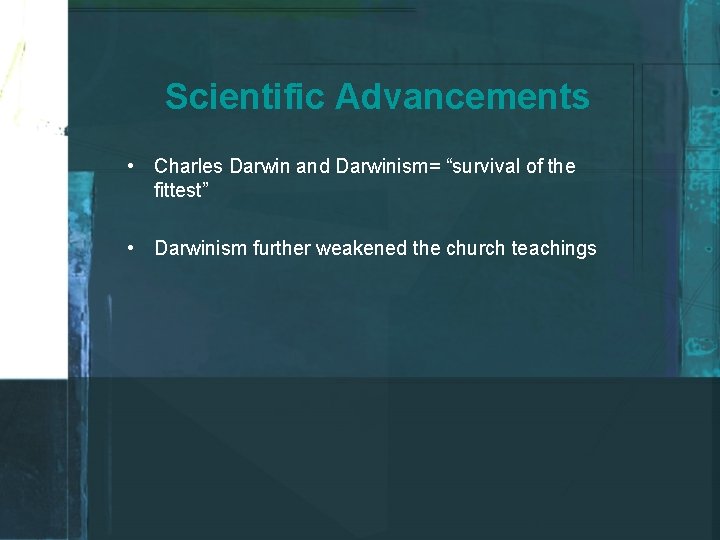 Scientific Advancements

• Charles Darwin and Darwinism= “survival of the fittest”

• Darwinism further weakened the church teachings